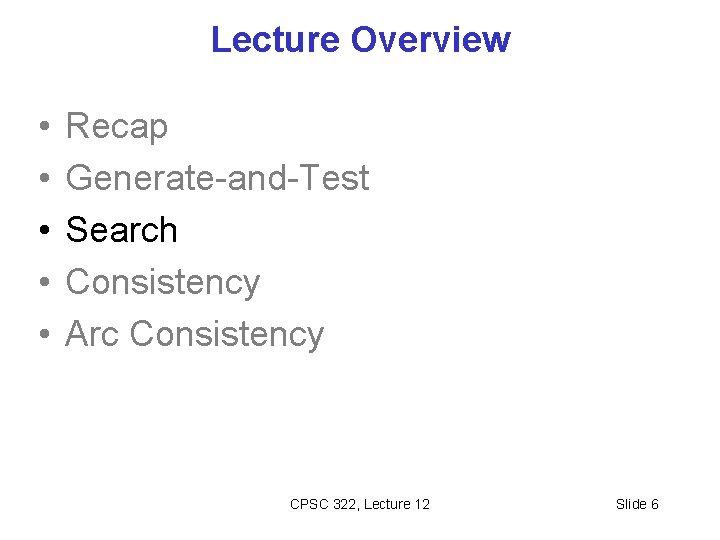 Lecture Overview

• Recap
• Generate-and-Test
• Search
• Consistency
• Arc Consistency

CPSC 322, Lecture 12

Slide 6